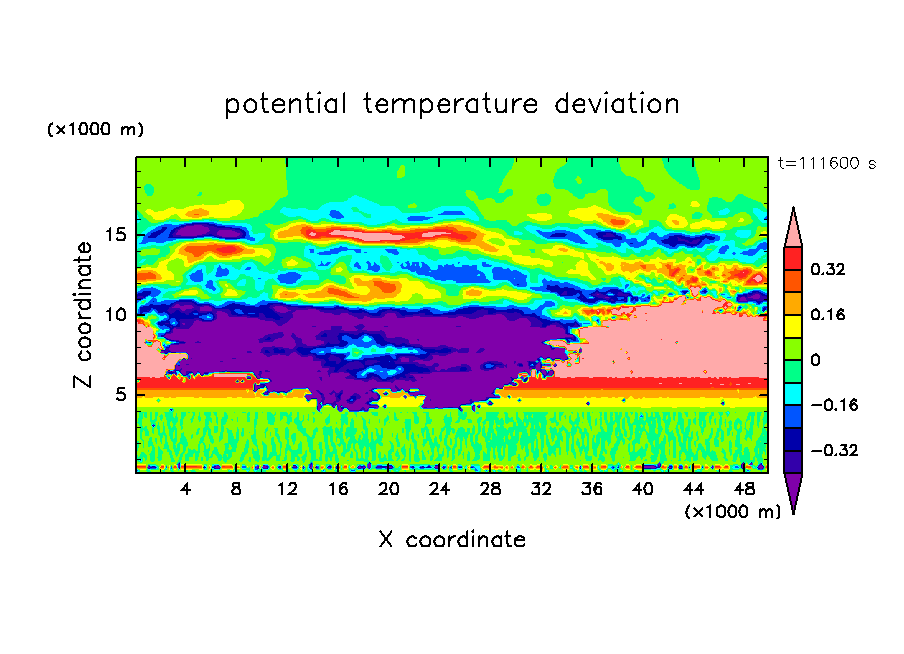 potential temperature deviation

(×1000 m)

t=111600 s

Z coordinate

15
10
5

0.32
0.16
0
−0.16
−0.32

4 8 12 16 20 24 28 32 36 40 44 48

(×1000 m)

X coordinate